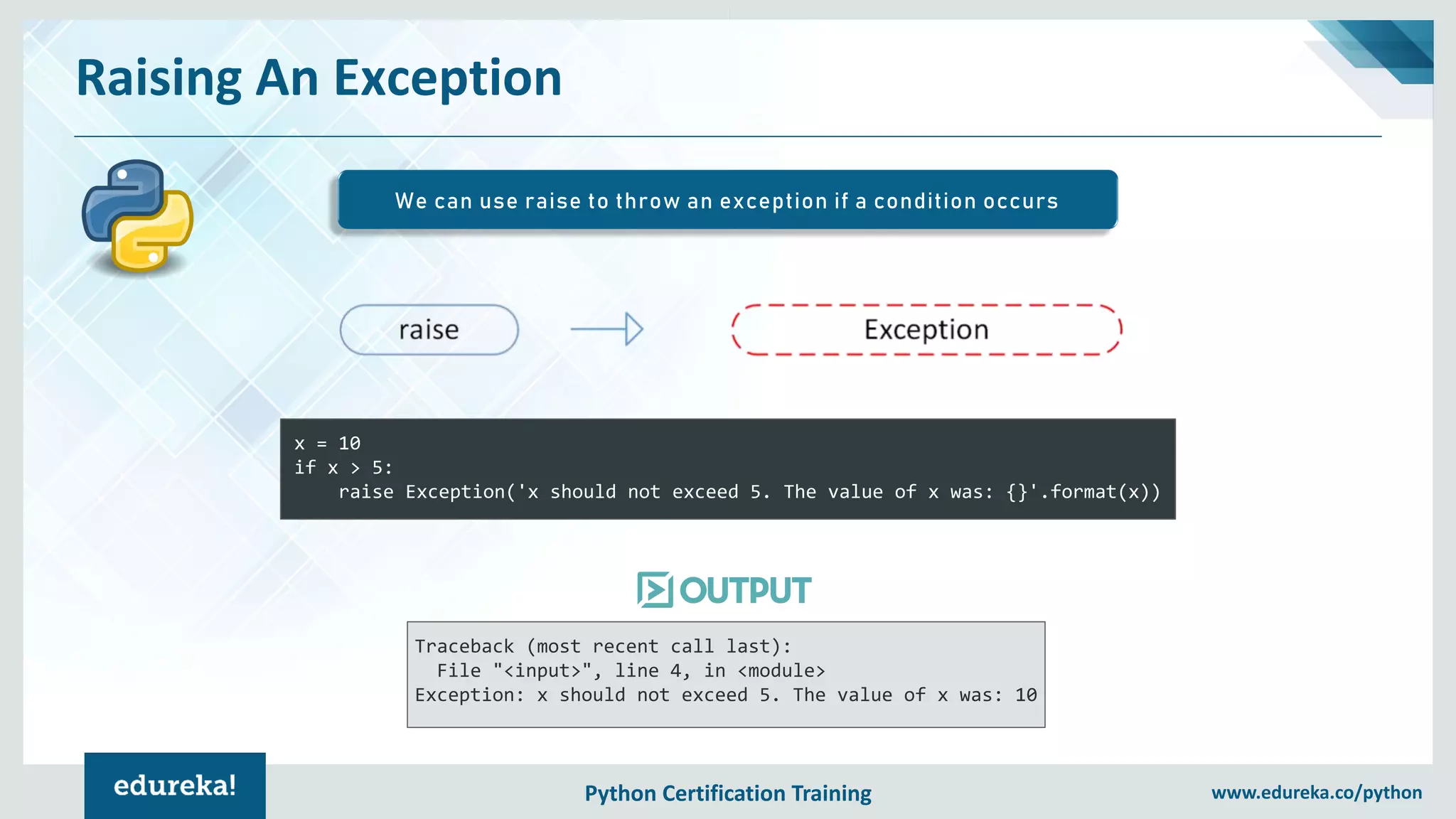 Raising An Exception

We can use raise to throw an exception if a condition occurs

raise

Exception

x = 10
if x > 5:
    raise Exception('x should not exceed 5. The value of x was: {}'.format(x))

OUTPUT

Traceback (most recent call last):
  File "<input>", line 4, in <module>
Exception: x should not exceed 5. The value of x was: 10

edureka!

Python Certification Training

www.edureka.co/python